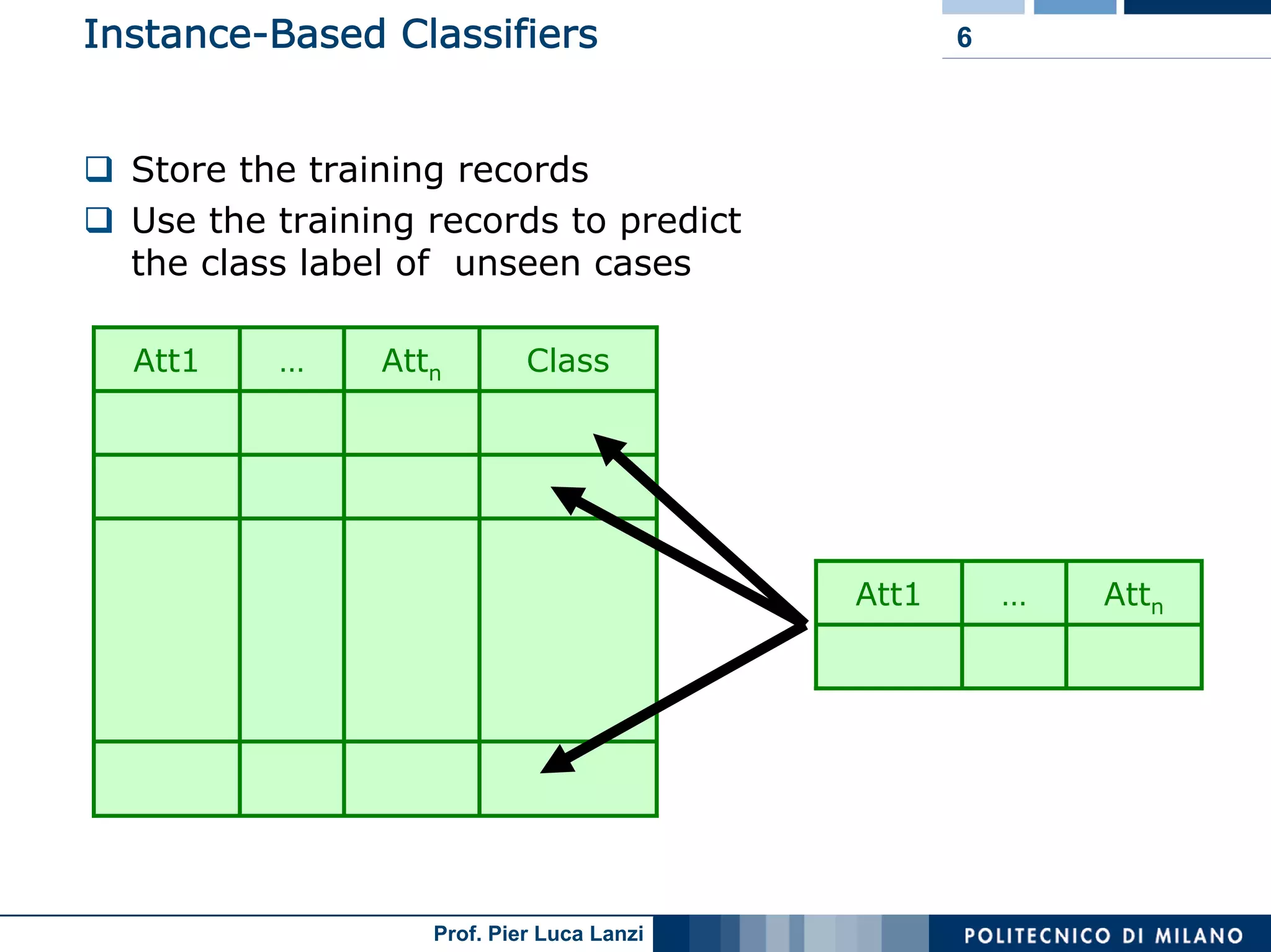 Instance-Based Classifiers

6

❑ Store the training records

❑ Use the training records to predict the class label of unseen cases

| Att1 | ... | Att$_n$ | Class |
|---|---|---|---|
| | | | |
| | | | |
| | | | |
| | | | |

| Att1 | ... | Att$_n$ |
|---|---|---|
| | | |

Prof. Pier Luca Lanzi

POLITECNICO DI MILANO